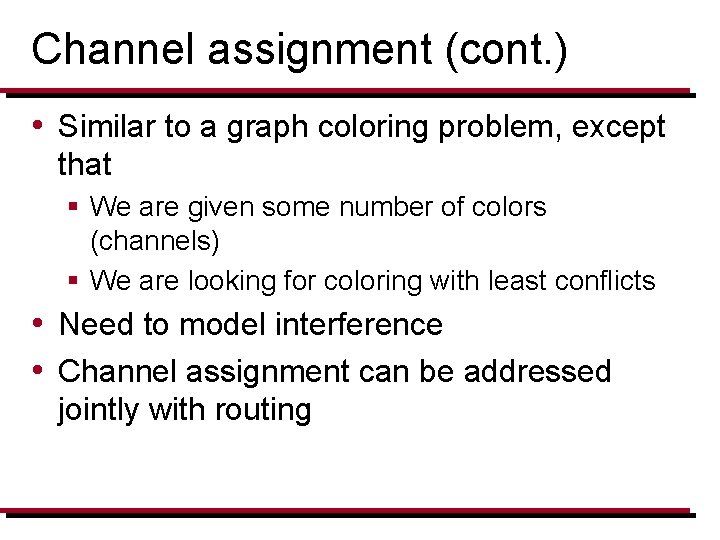 Channel assignment (cont.)

• Similar to a graph coloring problem, except that
 ▪ We are given some number of colors (channels)
 ▪ We are looking for coloring with least conflicts
• Need to model interference
• Channel assignment can be addressed jointly with routing